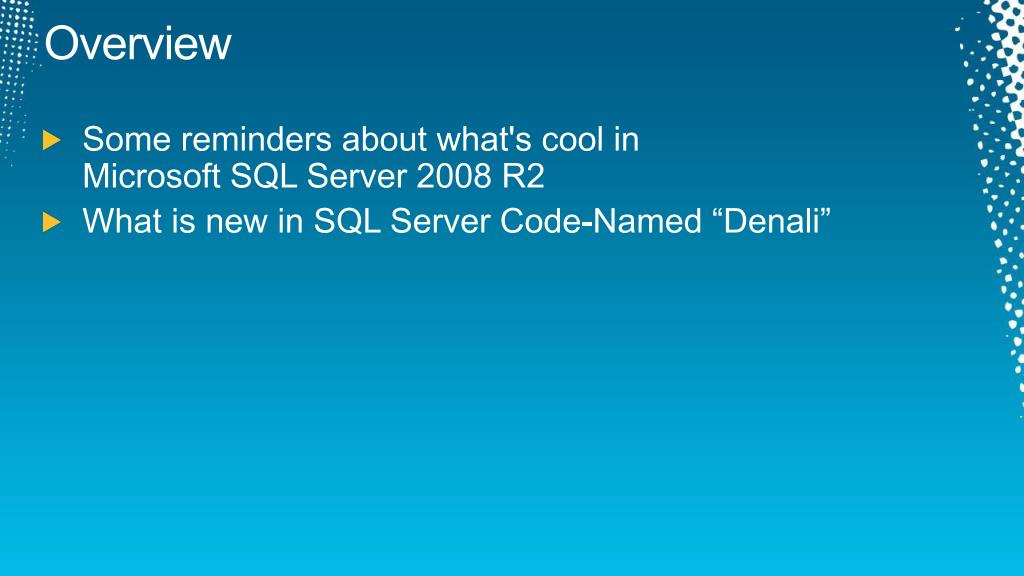 Overview

Some reminders about what's cool in Microsoft SQL Server 2008 R2

What is new in SQL Server Code-Named “Denali”